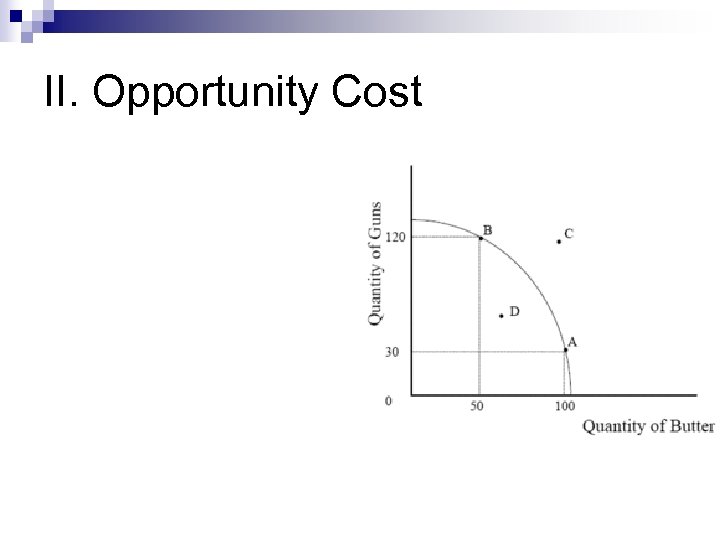 II. Opportunity Cost

Quantity of Guns

120

30

0

B

C

D

A

50

100

Quantity of Butter